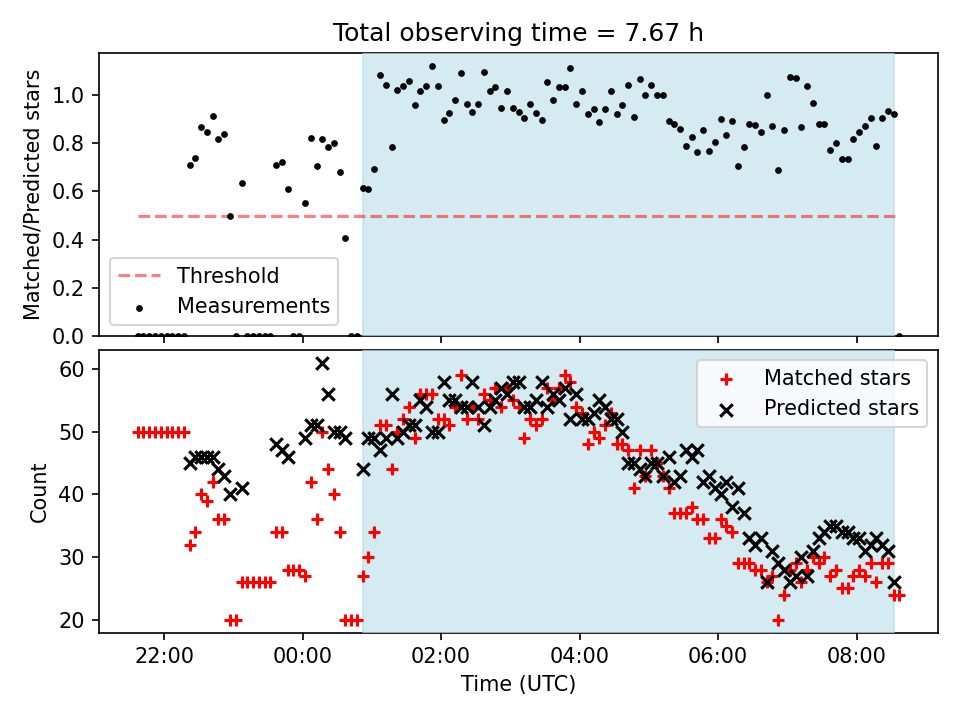 Total observing time = 7.67 h

Matched/Predicted stars

1.0
0.8
0.6
0.4
0.2
0.0

Threshold
Measurements

Count

60
50
40
30
20

Matched stars
Predicted stars

22:00
00:00
02:00
04:00
06:00
08:00

Time (UTC)